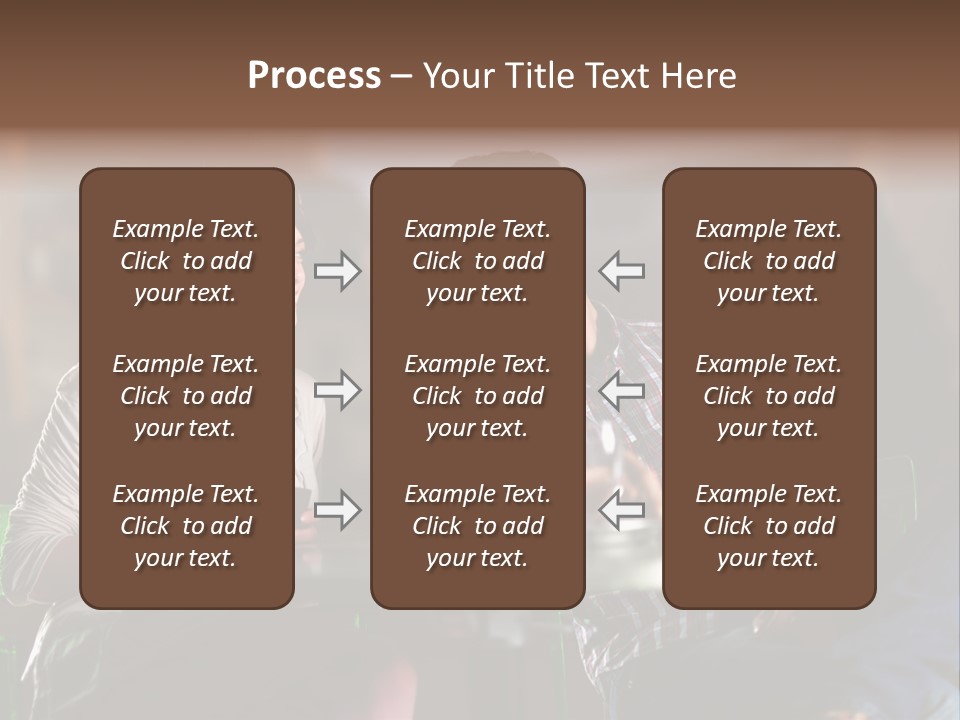 Process – Your Title Text Here

Example Text. Click to add your text.

Example Text. Click to add your text.

Example Text. Click to add your text.

Example Text. Click to add your text.

Example Text. Click to add your text.

Example Text. Click to add your text.

Example Text. Click to add your text.

Example Text. Click to add your text.

Example Text. Click to add your text.